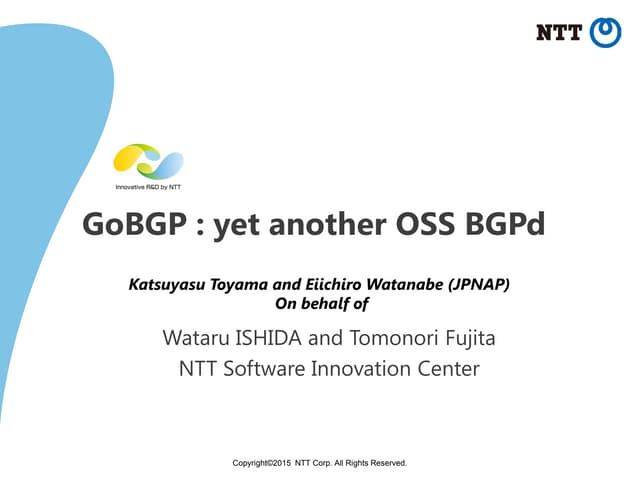 NTT

Innovative R&D by NTT

GoBGP : yet another OSS BGPd

Katsuyasu Toyama and Eiichiro Watanabe (JPNAP)
On behalf of

Wataru ISHIDA and Tomonori Fujita
NTT Software Innovation Center

Copyright©2015 NTT Corp. All Rights Reserved.